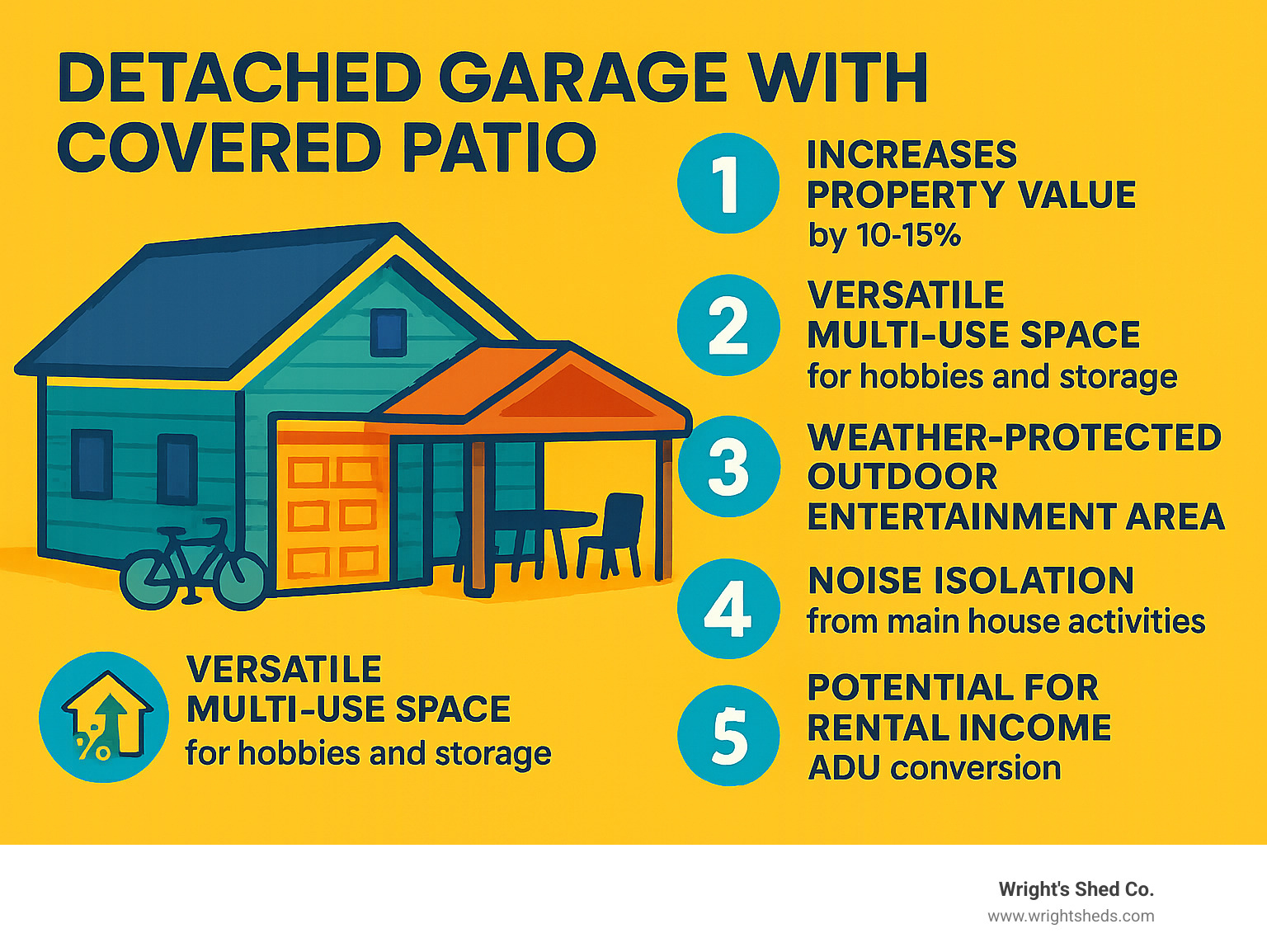 DETACHED GARAGE WITH COVERED PATIO

1 INCREASES PROPERTY VALUE by 10-15%

2 VERSATILE MULTI-USE SPACE for hobbies and storage

3 WEATHER-PROTECTED OUTDOOR ENTERTAINMENT AREA

4 NOISE ISOLATION from main house activities

5 POTENTIAL FOR RENTAL INCOME ADU conversion

%

VERSATILE MULTI-USE SPACE for hobbies and storage

Wright's Shed Co.
www.wrightsheds.com